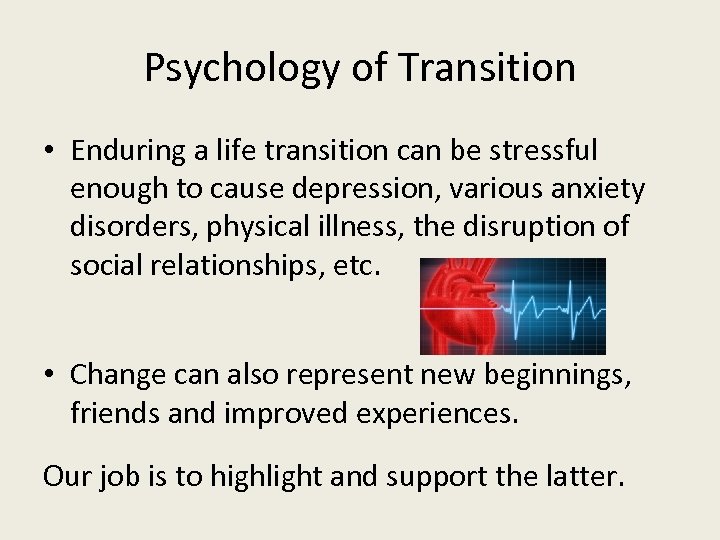 Psychology of Transition

• Enduring a life transition can be stressful enough to cause depression, various anxiety disorders, physical illness, the disruption of social relationships, etc.

• Change can also represent new beginnings, friends and improved experiences.

Our job is to highlight and support the latter.